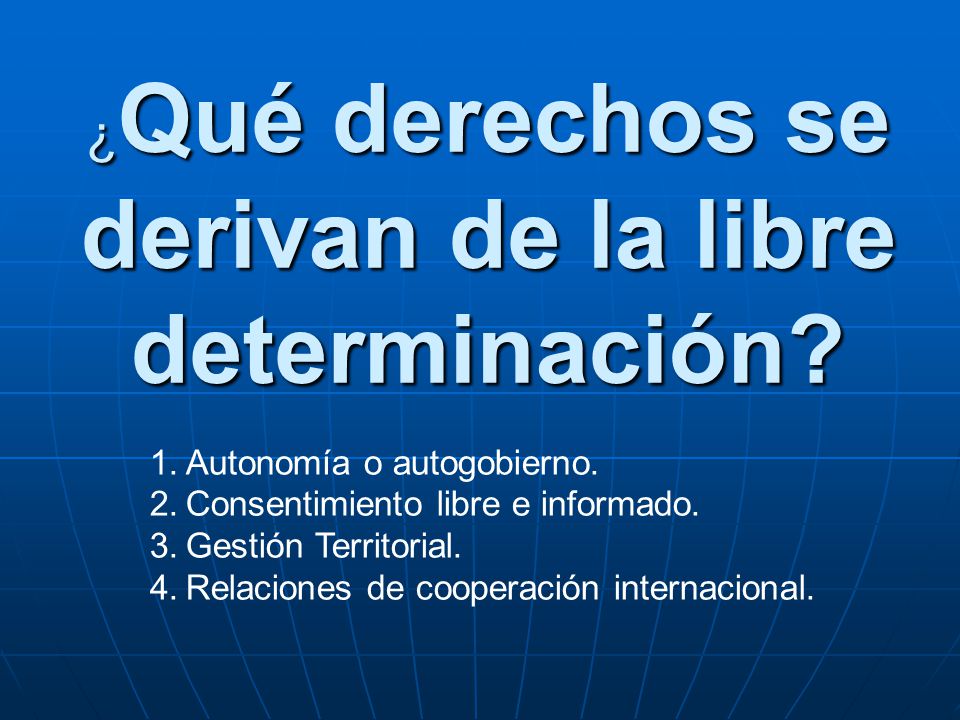 ¿Qué derechos se derivan de la libre determinación?

1. Autonomía o autogobierno.
2. Consentimiento libre e informado.
3. Gestión Territorial.
4. Relaciones de cooperación internacional.